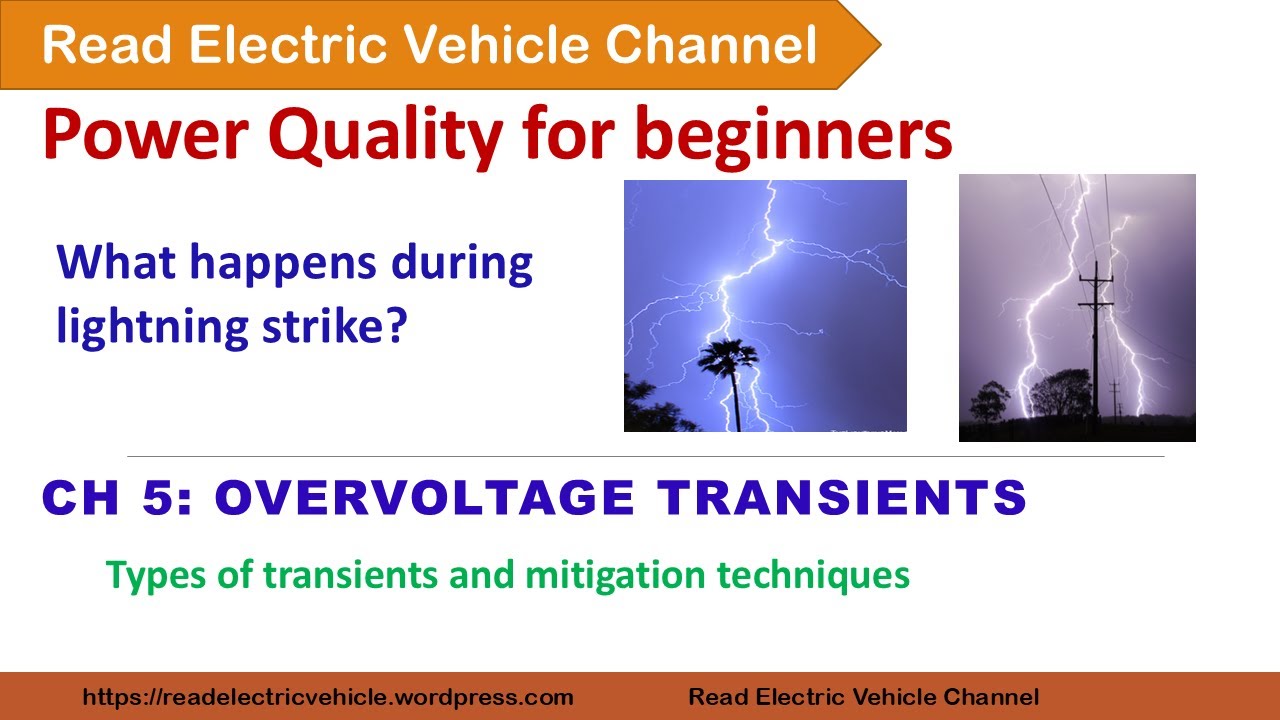 Read Electric Vehicle Channel

Power Quality for beginners

What happens during lightning strike?

CH 5: OVERVOLTAGE TRANSIENTS

Types of transients and mitigation techniques

https://readelectricvehicle.wordpress.com Read Electric Vehicle Channel